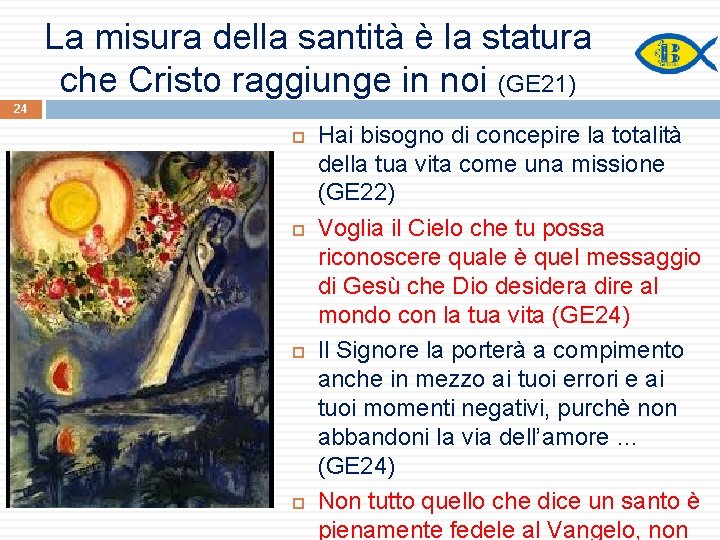 La misura della santità è la statura che Cristo raggiunge in noi (GE21)

24

Hai bisogno di concepire la totalità della tua vita come una missione (GE22)

Voglia il Cielo che tu possa riconoscere quale è quel messaggio di Gesù che Dio desidera dire al mondo con la tua vita (GE24)

Il Signore la porterà a compimento anche in mezzo ai tuoi errori e ai tuoi momenti negativi, purchè non abbandoni la via dell'amore … (GE24)

Non tutto quello che dice un santo è pienamente fedele al Vangelo, non